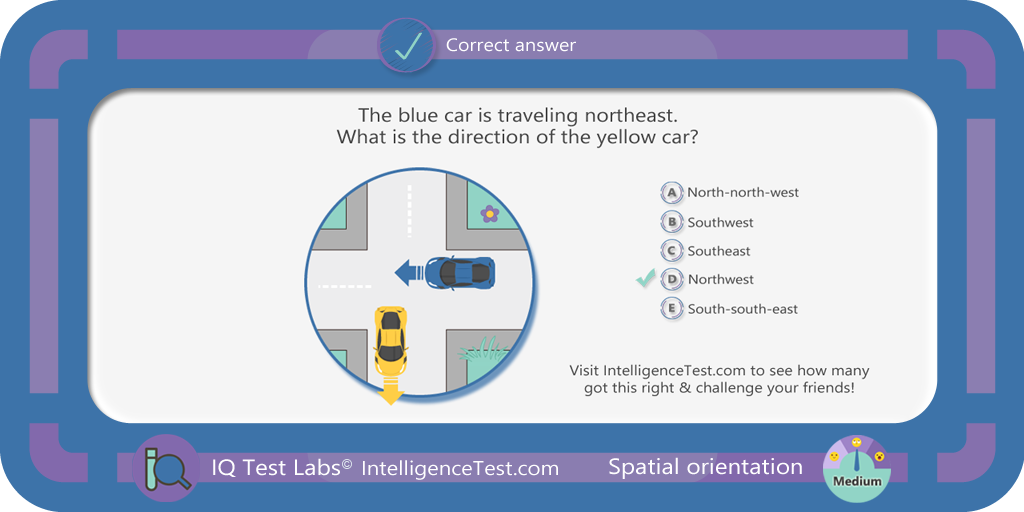 Correct answer

The blue car is traveling northeast.
What is the direction of the yellow car?

A North-north-west
B Southwest
C Southeast
D Northwest
E South-south-east

Visit IntelligenceTest.com to see how many got this right & challenge your friends!

IQ Test Labs© IntelligenceTest.com

Spatial orientation

Medium